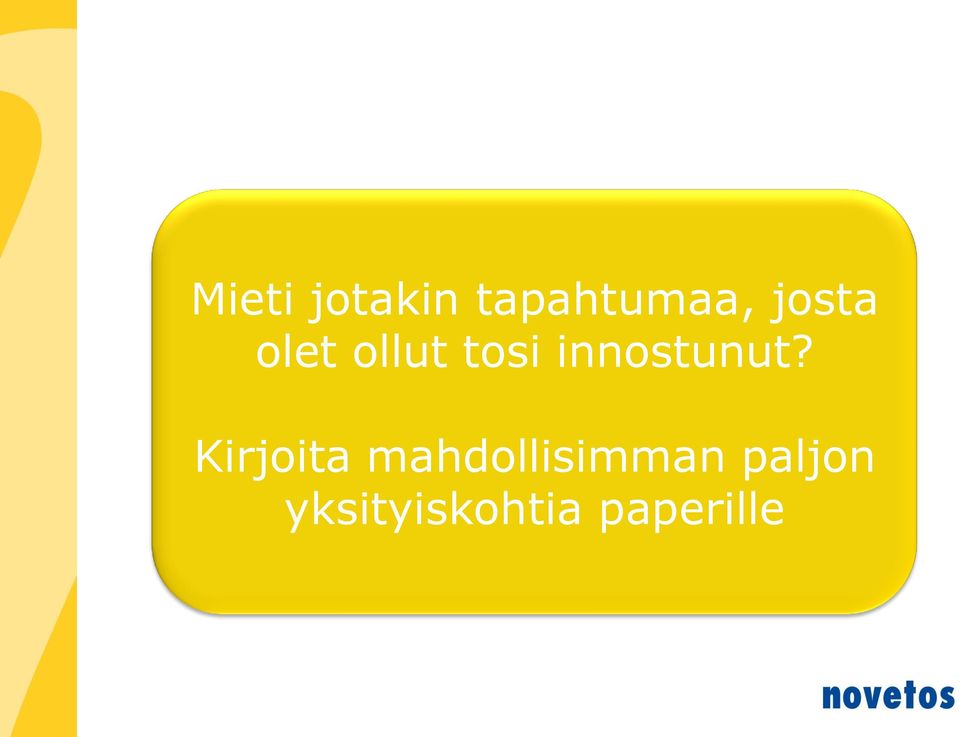 Mieti jotakin tapahtumaa, josta olet ollut tosi innostunut?

Kirjoita mahdollisimman paljon yksityiskohtia paperille

novetos